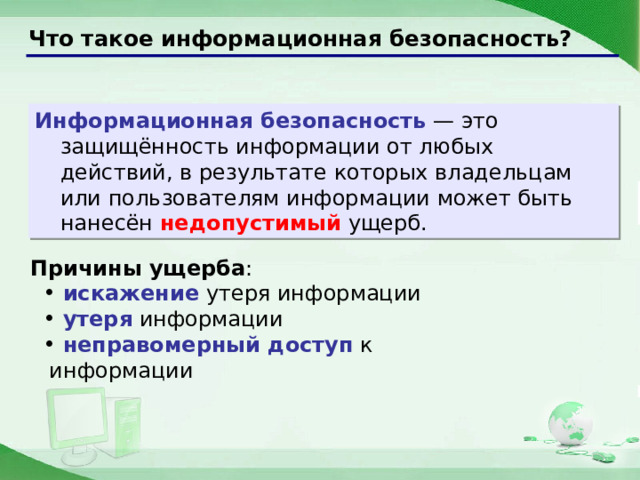 Что такое информационная безопасность?

Информационная безопасность — это защищённость информации от любых действий, в результате которых владельцам или пользователям информации может быть нанесён недопустимый ущерб.

Причины ущерба:
• искажение утеря информации
• утеря информации
• неправомерный доступ к информации